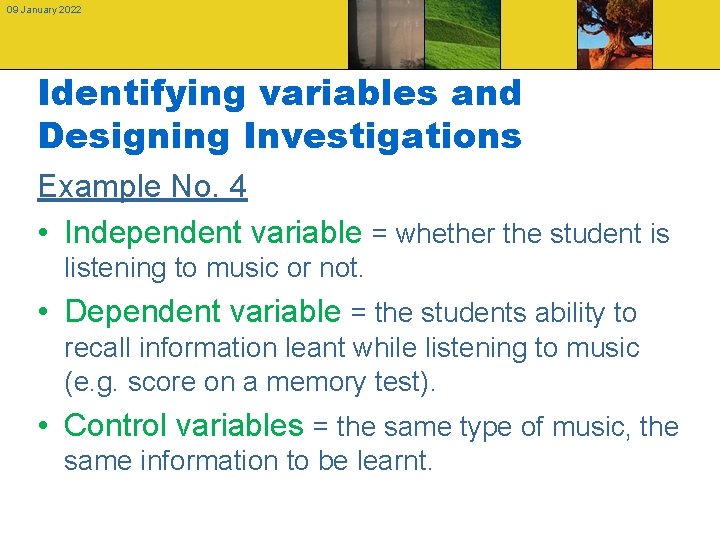 09 January 2022

Identifying variables and Designing Investigations

Example No. 4

• Independent variable = whether the student is listening to music or not.

• Dependent variable = the students ability to recall information leant while listening to music (e.g. score on a memory test).

• Control variables = the same type of music, the same information to be learnt.